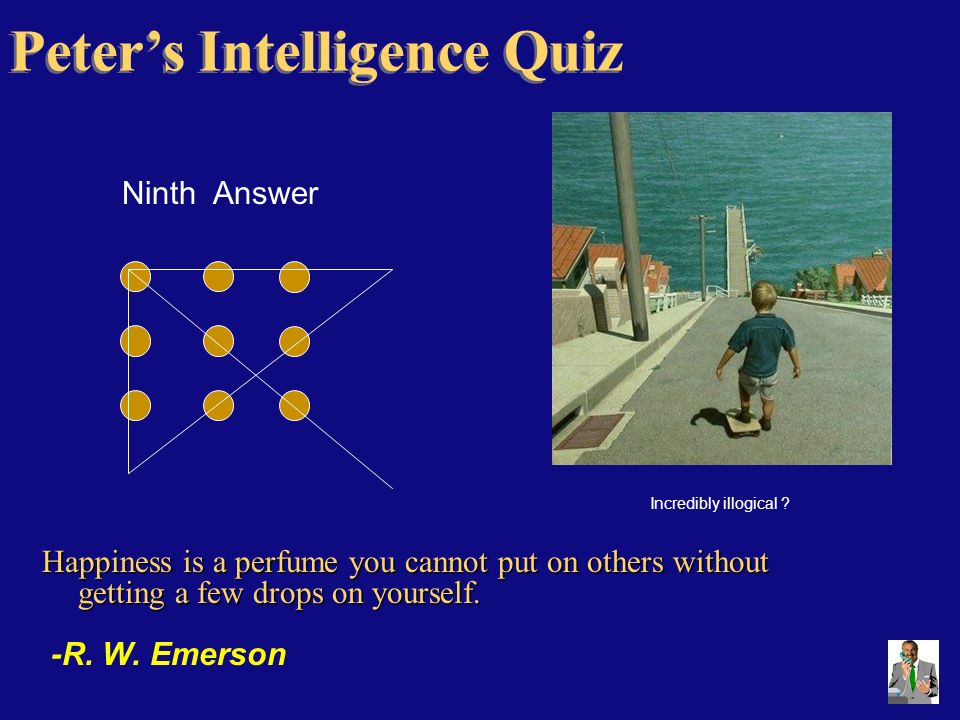 Peter's Intelligence Quiz

Ninth Answer

Incredibly illogical ?

Happiness is a perfume you cannot put on others without getting a few drops on yourself.

-R. W. Emerson